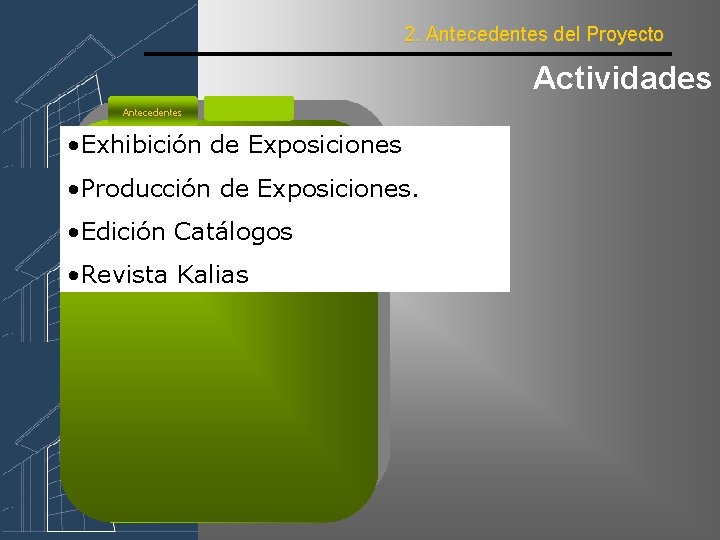 2. Antecedentes del Proyecto

Actividades

Antecedentes

•Exhibición de Exposiciones

•Producción de Exposiciones.

•Edición Catálogos

•Revista Kalias